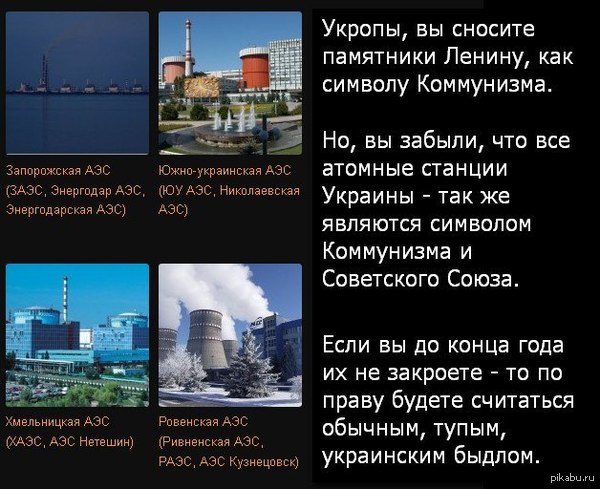 Запорожская АЭС (ЗАЭС, Энергодар АЭС, Энергодарская АЭС)

Южно-украинская АЭС (ЮУ АЭС, Николаевская АЭС)

Хмельницкая АЭС (ХАЭС, АЭС Нетешин)

Ровенская АЭС (Ривненская АЭС, РАЭС, АЭС Кузнецовск)

Укропы, вы сносите памятники Ленину, как символу Коммунизма.

Но, вы забыли, что все атомные станции Украины - так же являются символом Коммунизма и Советского Союза.

Если вы до конца года их не закроете - то по праву будете считаться обычным, тупым, украинским быдлом.

pikabu.ru